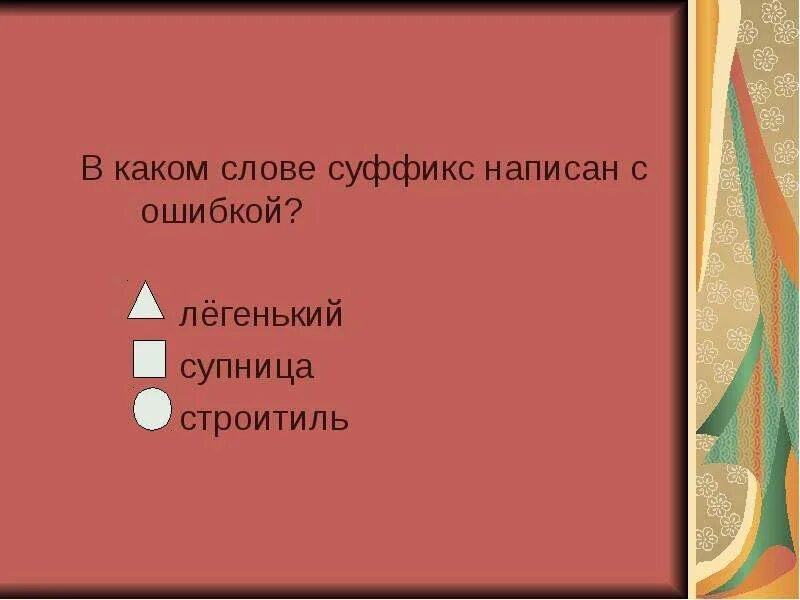 В каком слове суффикс написан с ошибкой?

лёгенький
супница
строитиль